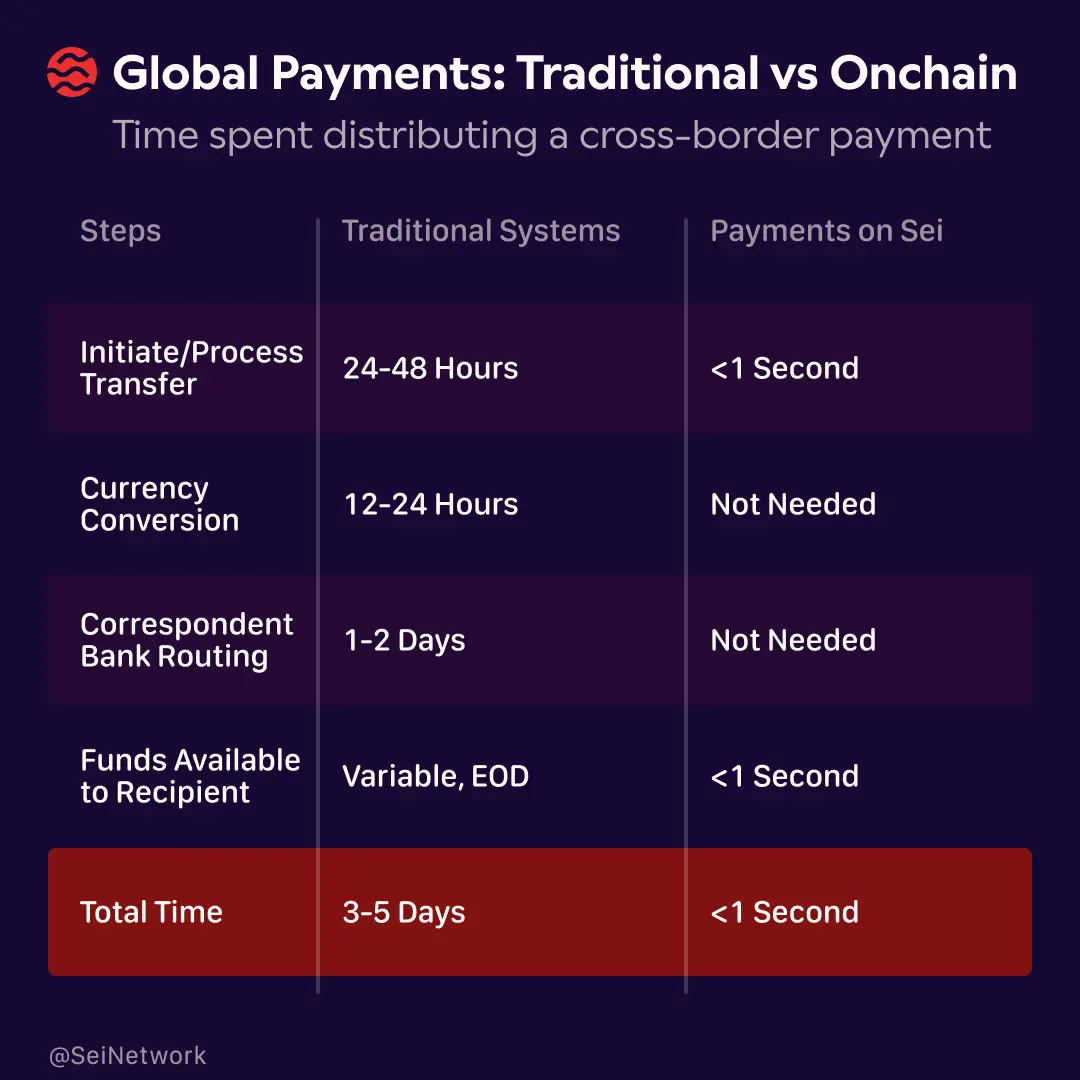 Global Payments: Traditional vs Onchain

Time spent distributing a cross-border payment

| Steps | Traditional Systems | Payments on Sei |
|---|---|---|
| Initiate/Process Transfer | 24-48 Hours | <1 Second |
| Currency Conversion | 12-24 Hours | Not Needed |
| Correspondent Bank Routing | 1-2 Days | Not Needed |
| Funds Available to Recipient | Variable, EOD | <1 Second |
| Total Time | 3-5 Days | <1 Second |

@SeiNetwork